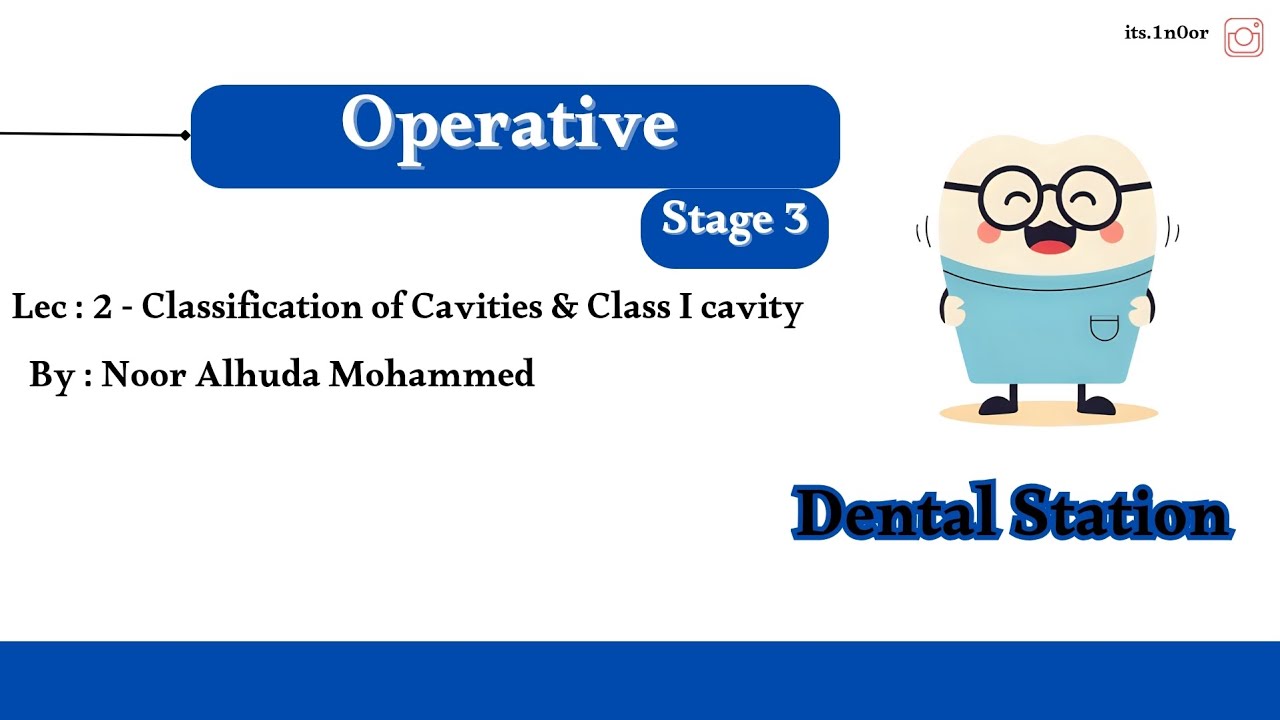 its.1n0or

Operative

Stage 3

Lec : 2 - Classification of Cavities & Class I cavity

By : Noor Alhuda Mohammed

Dental Station